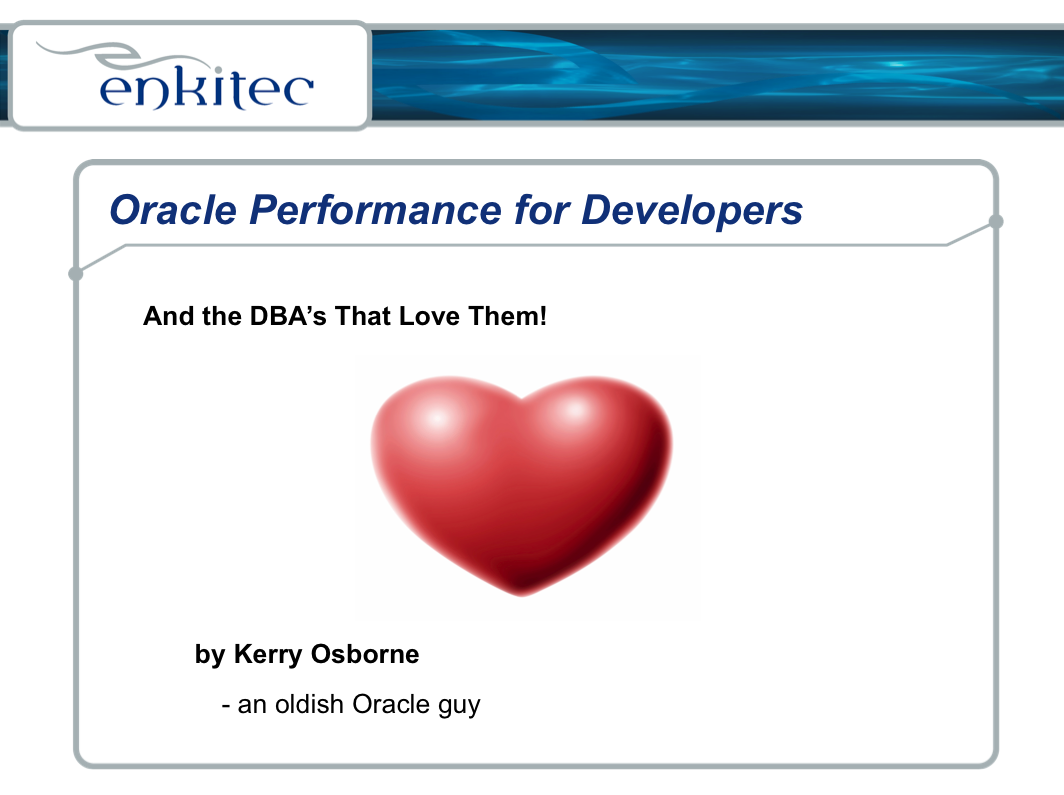 enkitec

Oracle Performance for Developers

And the DBA's That Love Them!

by Kerry Osborne

- an oldish Oracle guy